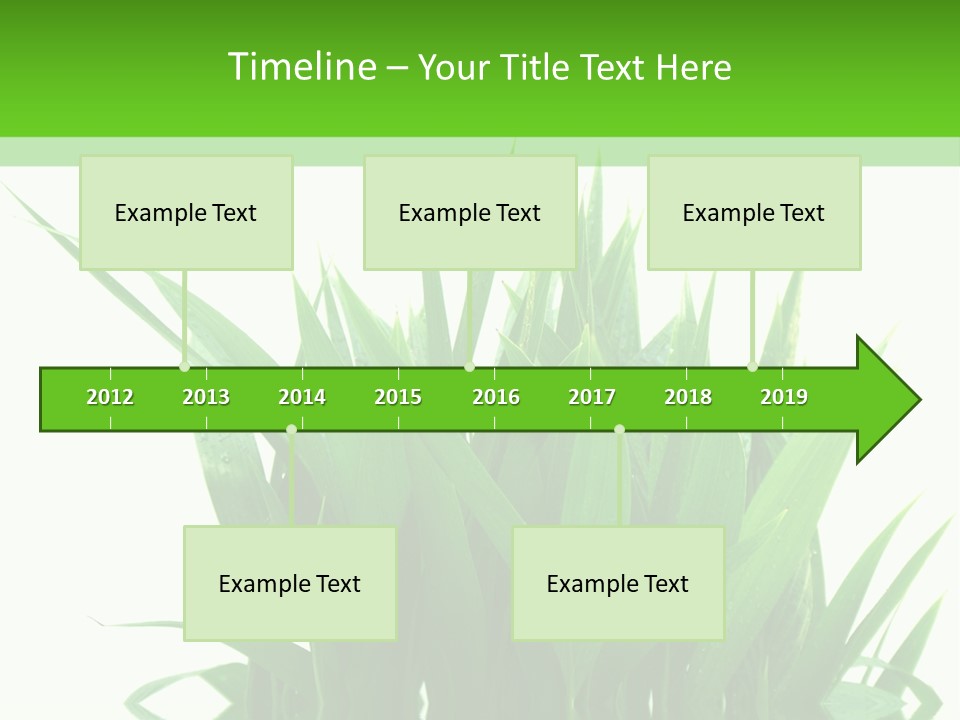 Timeline – Your Title Text Here

Example Text

Example Text

Example Text

2012 2013 2014 2015 2016 2017 2018 2019

Example Text

Example Text